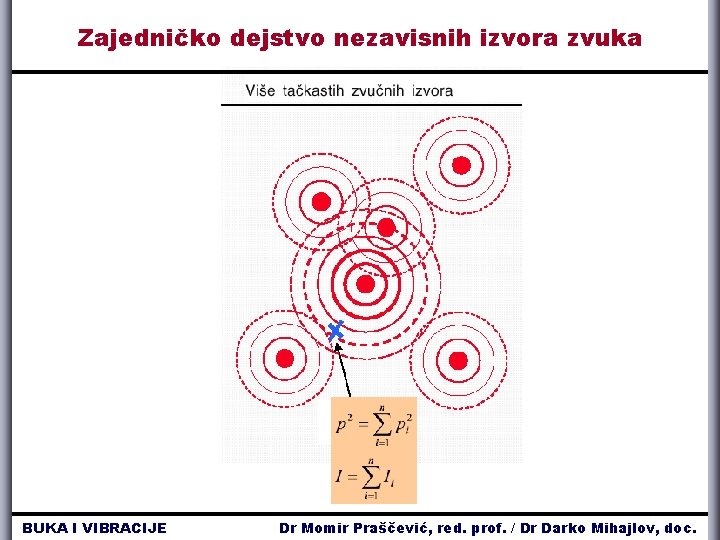 Zajedničko dejstvo nezavisnih izvora zvuka

Više tačkastih zvučnih izvora

$p^2 = \sum_{i=1}^{n} p_i^2$

$I = \sum_{i=1}^{n} I_i$

BUKA I VIBRACIJE

Dr Momir Praščević, red. prof. / Dr Darko Mihajlov, doc.